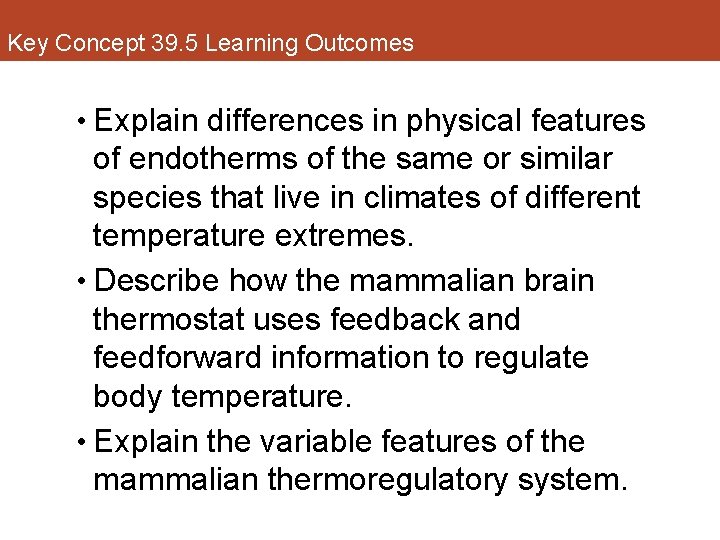 Key Concept 39.5 Learning Outcomes

• Explain differences in physical features of endotherms of the same or similar species that live in climates of different temperature extremes.

• Describe how the mammalian brain thermostat uses feedback and feedforward information to regulate body temperature.

• Explain the variable features of the mammalian thermoregulatory system.